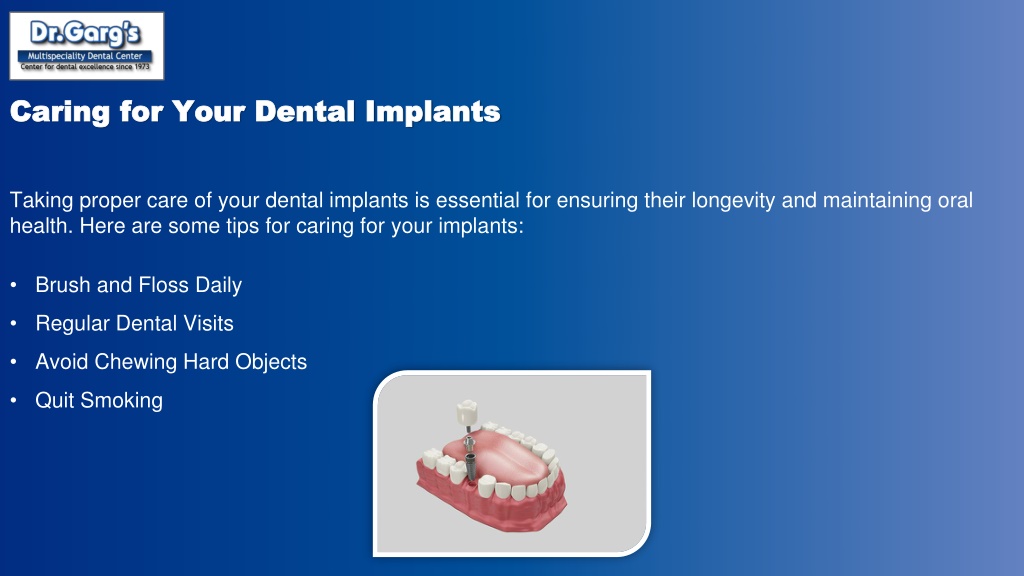 Dr.Garg's
Multispeciality Dental Center
Center for dental excellence since 1973

Caring for Your Dental Implants

Taking proper care of your dental implants is essential for ensuring their longevity and maintaining oral health. Here are some tips for caring for your implants:

• Brush and Floss Daily
• Regular Dental Visits
• Avoid Chewing Hard Objects
• Quit Smoking